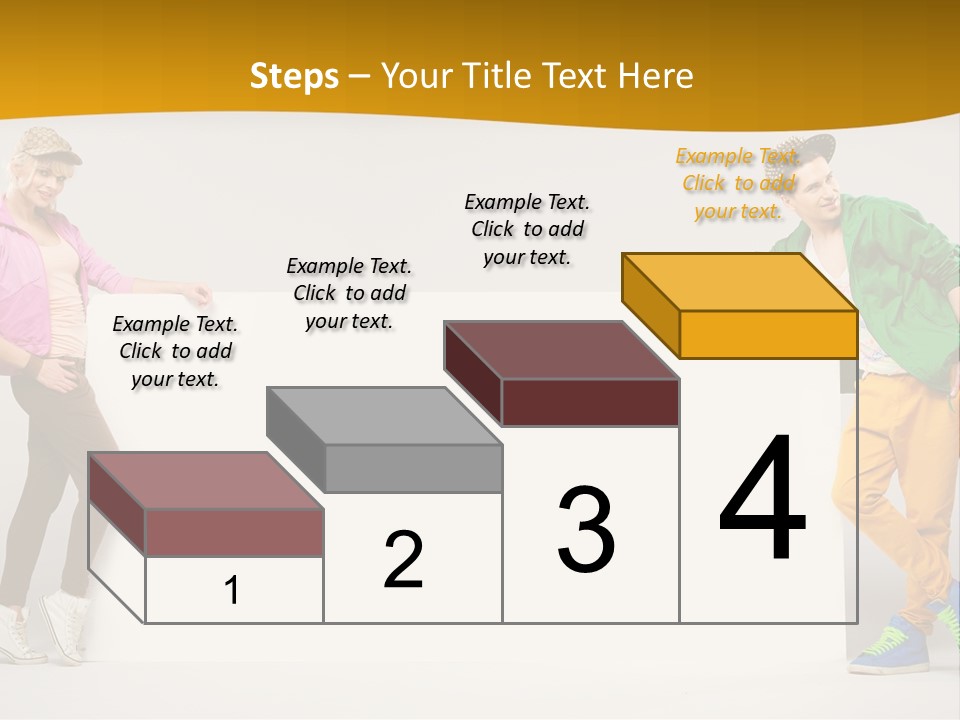 Steps – Your Title Text Here

Example Text. Click to add your text.

Example Text. Click to add your text.

Example Text. Click to add your text.

Example Text. Click to add your text.

1

2

3

4